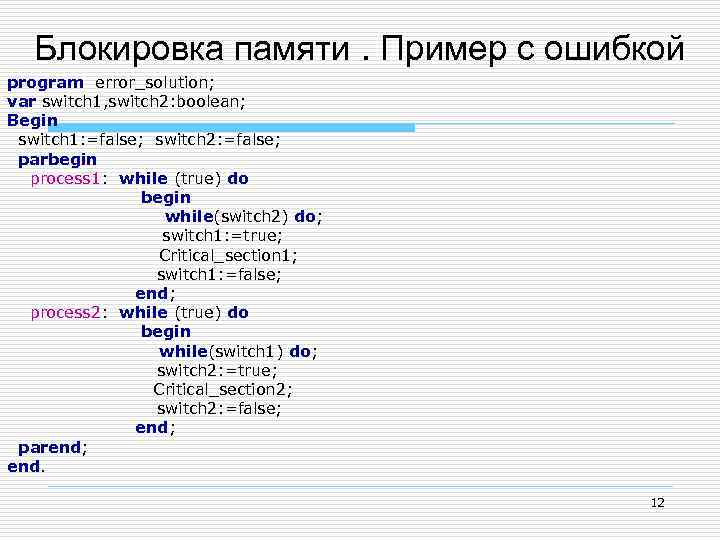 Блокировка памяти . Пример с ошибкой

program error_solution;
var switch1,switch2:boolean;
Begin
switch1:=false; switch2:=false;
parbegin
process1: while (true) do
begin
while(switch2) do;
switch1:=true;
Critical_section1;
switch1:=false;
end;
process2: while (true) do
begin
while(switch1) do;
switch2:=true;
Critical_section2;
switch2:=false;
end;
parend;
end.

12